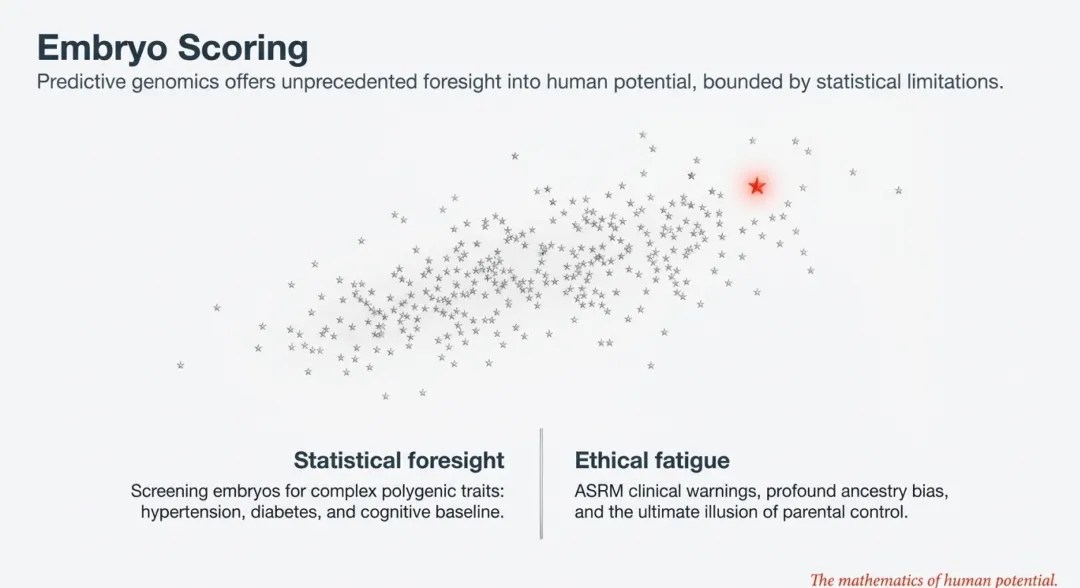 Embryo Scoring
Predictive genomics offers unprecedented foresight into human potential, bounded by statistical limitations.

Statistical foresight
Screening embryos for complex polygenic traits: hypertension, diabetes, and cognitive baseline.

Ethical fatigue
ASRM clinical warnings, profound ancestry bias, and the ultimate illusion of parental control.

The mathematics of human potential.